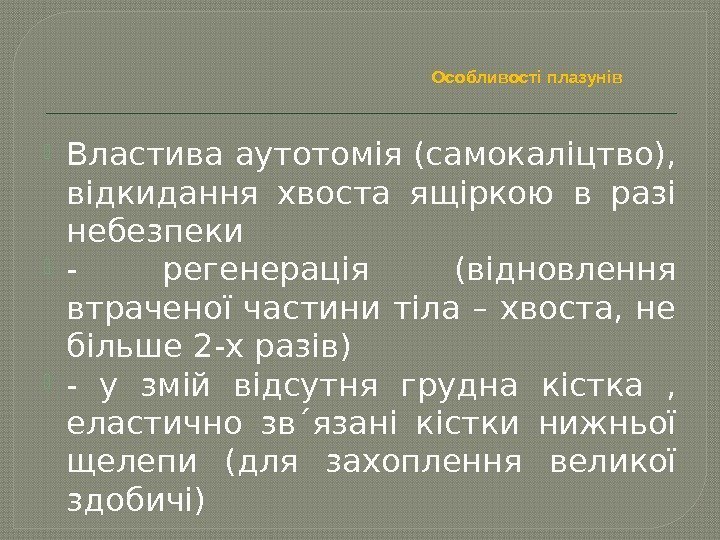 Особливості плазунів

Властива аутотомія (самокаліцтво), відкидання хвоста ящіркою в разі небезпеки

- регенерація (відновлення втраченої частини тіла – хвоста, не більше 2-х разів)

- у змій відсутня грудна кістка , еластично зв´язані кістки нижньої щелепи (для захоплення великої здобичі)